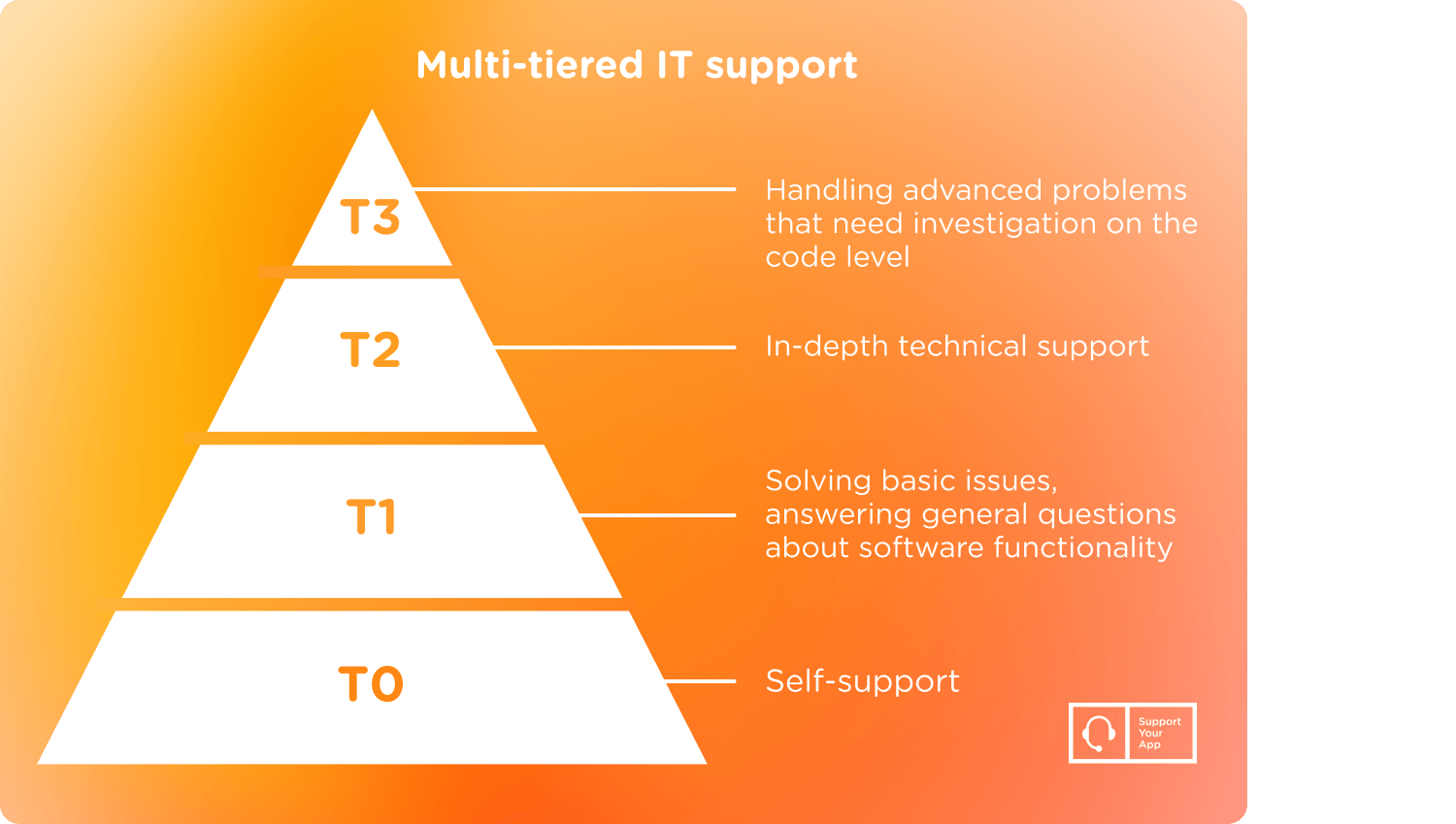 Multi-tiered IT support

T3

Handling advanced problems that need investigation on the code level

T2

In-depth technical support

T1

Solving basic issues, answering general questions about software functionality

T0

Self-support

Support Your App